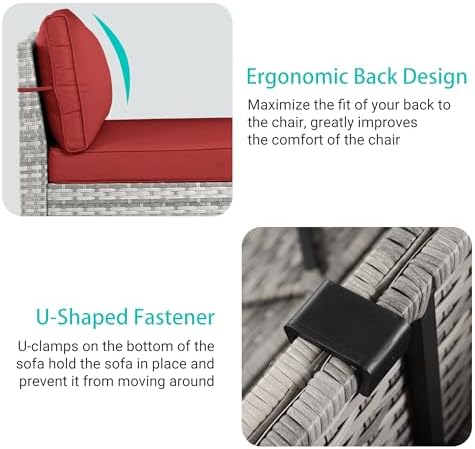 Ergonomic Back Design

Maximize the fit of your back to the chair, greatly improves the comfort of the chair

U-Shaped Fastener

U-clamps on the bottom of the sofa hold the sofa in place and prevent it from moving around